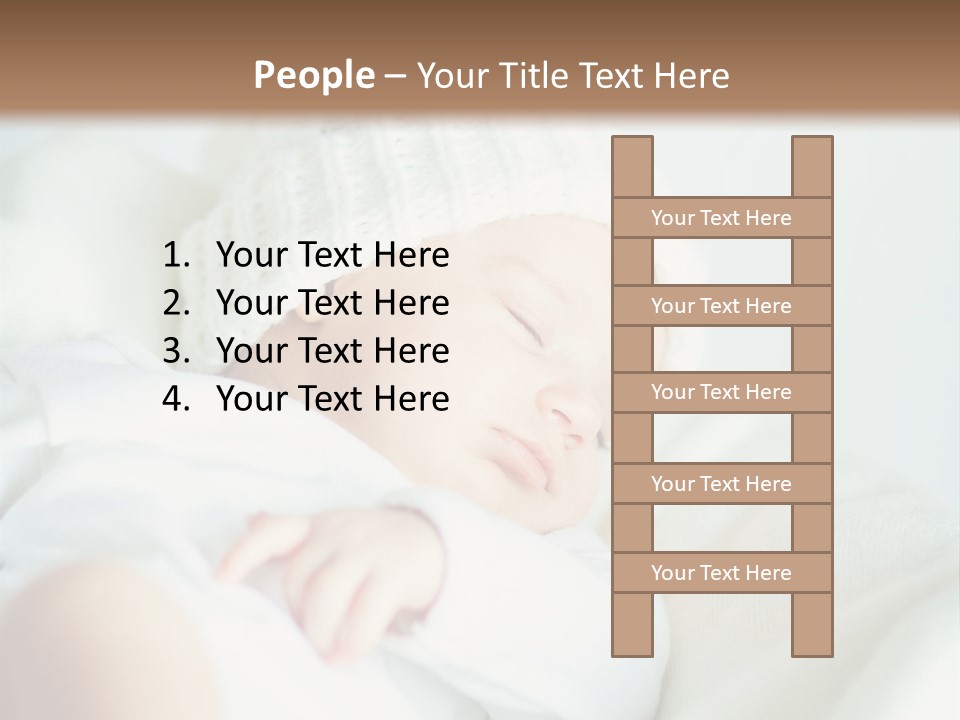 People – Your Title Text Here

1. Your Text Here
2. Your Text Here
3. Your Text Here
4. Your Text Here

Your Text Here

Your Text Here

Your Text Here

Your Text Here

Your Text Here